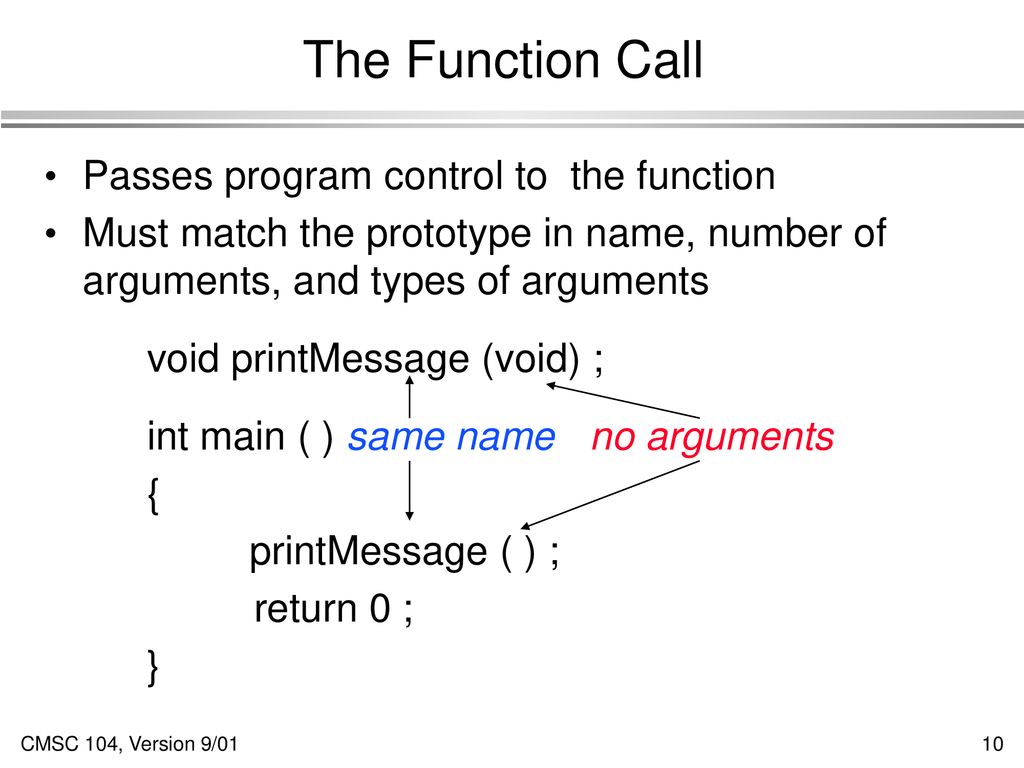 The Function Call

• Passes program control to the function
• Must match the prototype in name, number of arguments, and types of arguments

void printMessage (void) ;

int main ( ) same name no arguments
{
printMessage ( ) ;
return 0 ;
}

CMSC 104, Version 9/01

10